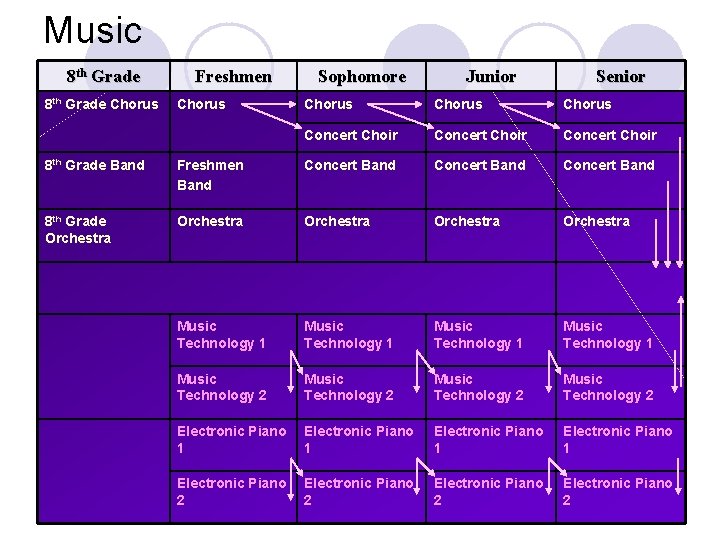 Music

| $8^{th}$ Grade | Freshmen | Sophomore | Junior | Senior |
|---|---|---|---|---|
| $8^{th}$ Grade Chorus | Chorus | Chorus | Chorus | Chorus |
| | | Concert Choir | Concert Choir | Concert Choir |
| $8^{th}$ Grade Band | Freshmen Band | Concert Band | Concert Band | Concert Band |
| $8^{th}$ Grade Orchestra | Orchestra | Orchestra | Orchestra | Orchestra |
| | | | | |
| | Music Technology 1 | Music Technology 1 | Music Technology 1 | Music Technology 1 |
| | Music Technology 2 | Music Technology 2 | Music Technology 2 | Music Technology 2 |
| | Electronic Piano 1 | Electronic Piano 1 | Electronic Piano 1 | Electronic Piano 1 |
| | Electronic Piano 2 | Electronic Piano 2 | Electronic Piano 2 | Electronic Piano 2 |